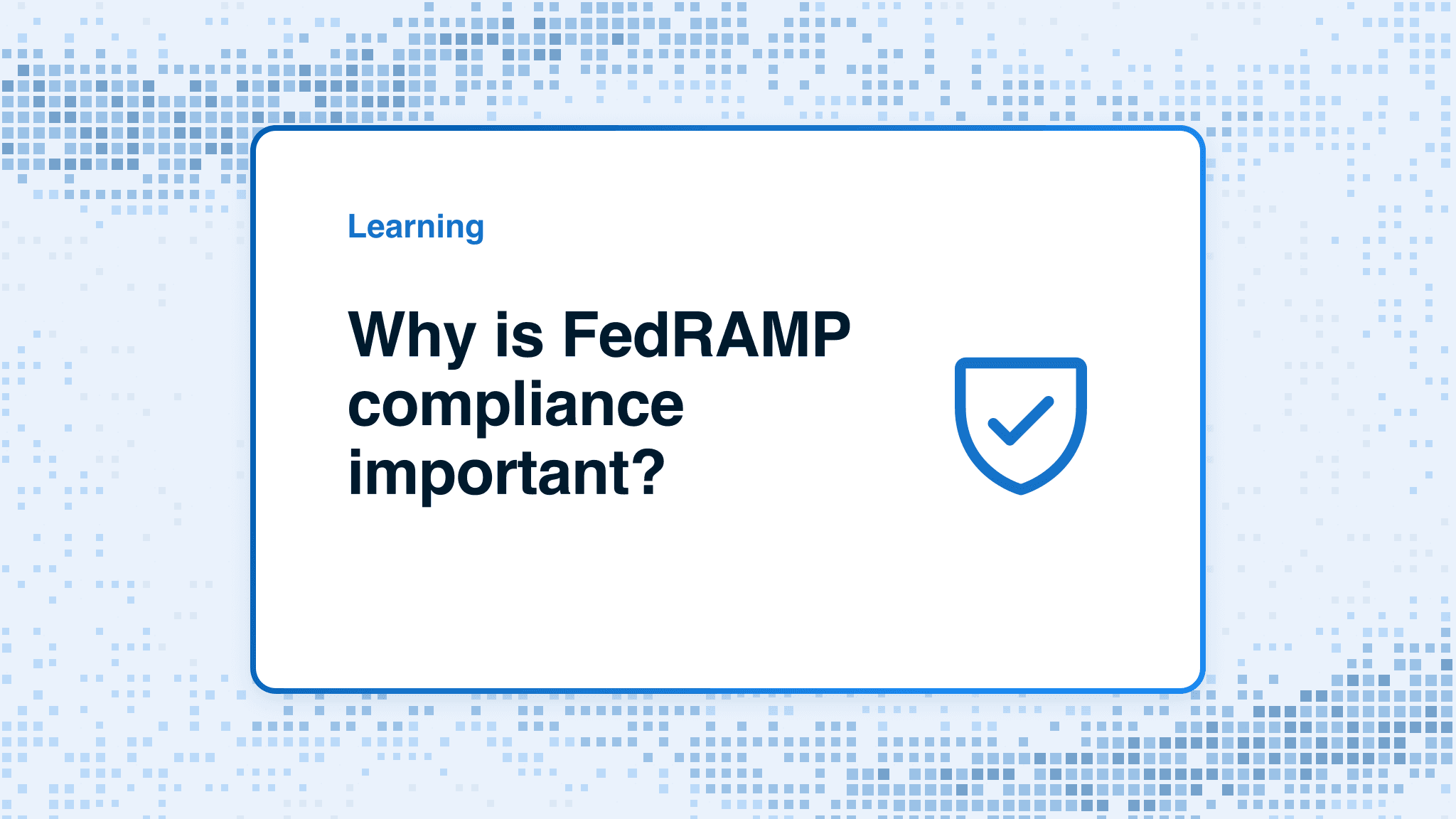 Learning

Why is FedRAMP compliance important?